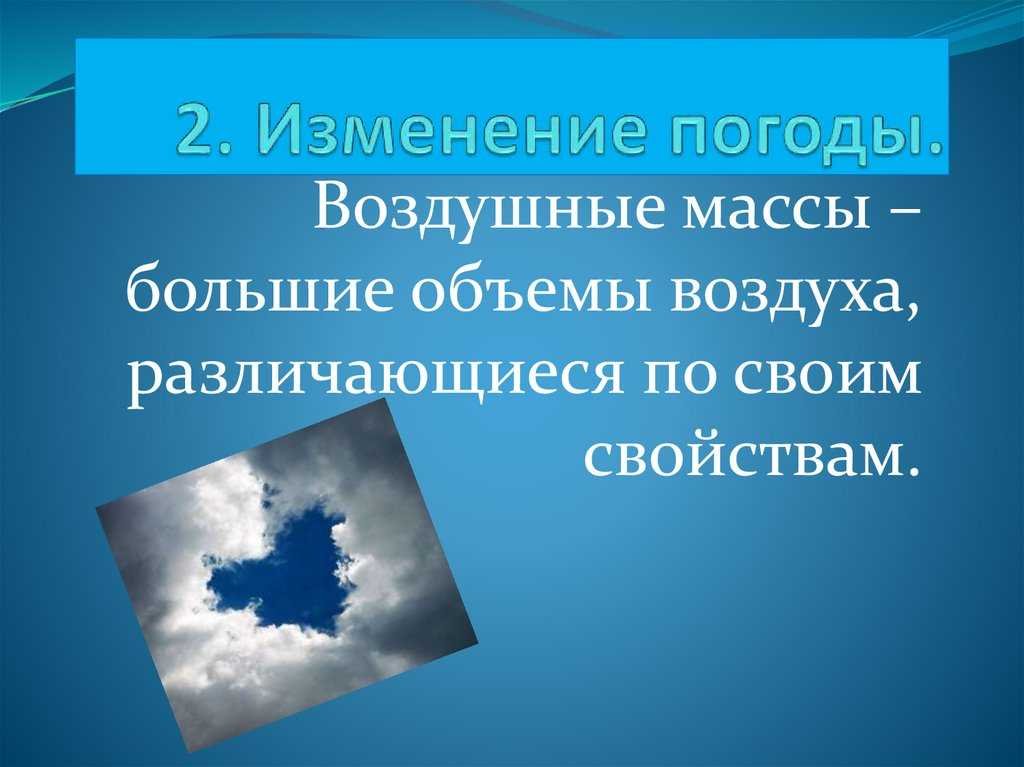 2. Изменение погоды.

Воздушные массы – большие объемы воздуха, различающиеся по своим свойствам.